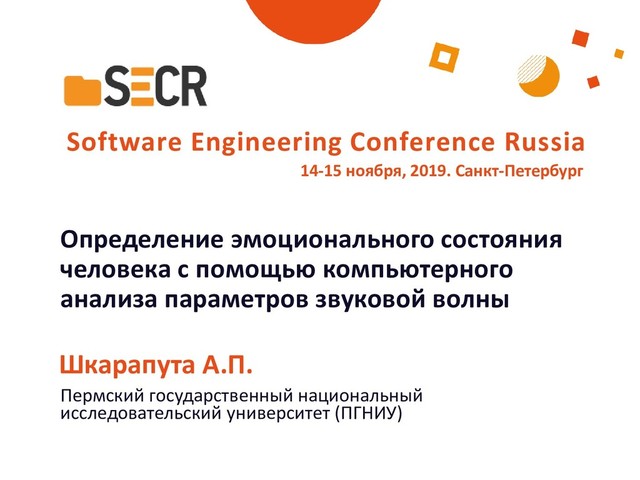 SECR

Software Engineering Conference Russia

14-15 ноября, 2019. Санкт-Петербург

Определение эмоционального состояния человека с помощью компьютерного анализа параметров звуковой волны

Шкарапута А.П.

Пермский государственный национальный исследовательский университет (ПГНИУ)